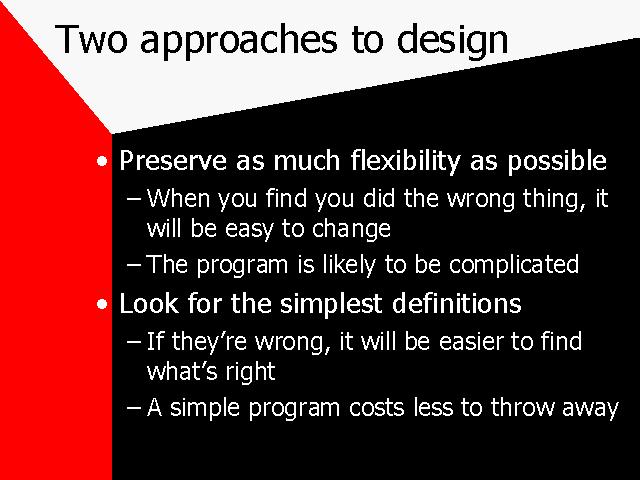 Two approaches to design

• Preserve as much flexibility as possible
– When you find you did the wrong thing, it will be easy to change
– The program is likely to be complicated

• Look for the simplest definitions
– If they're wrong, it will be easier to find what's right
– A simple program costs less to throw away